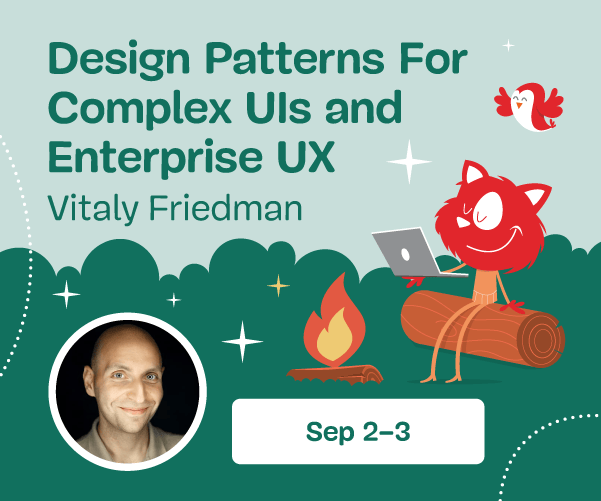 Design Patterns For Complex UIs and Enterprise UX
Vitaly Friedman

Sep 2–3